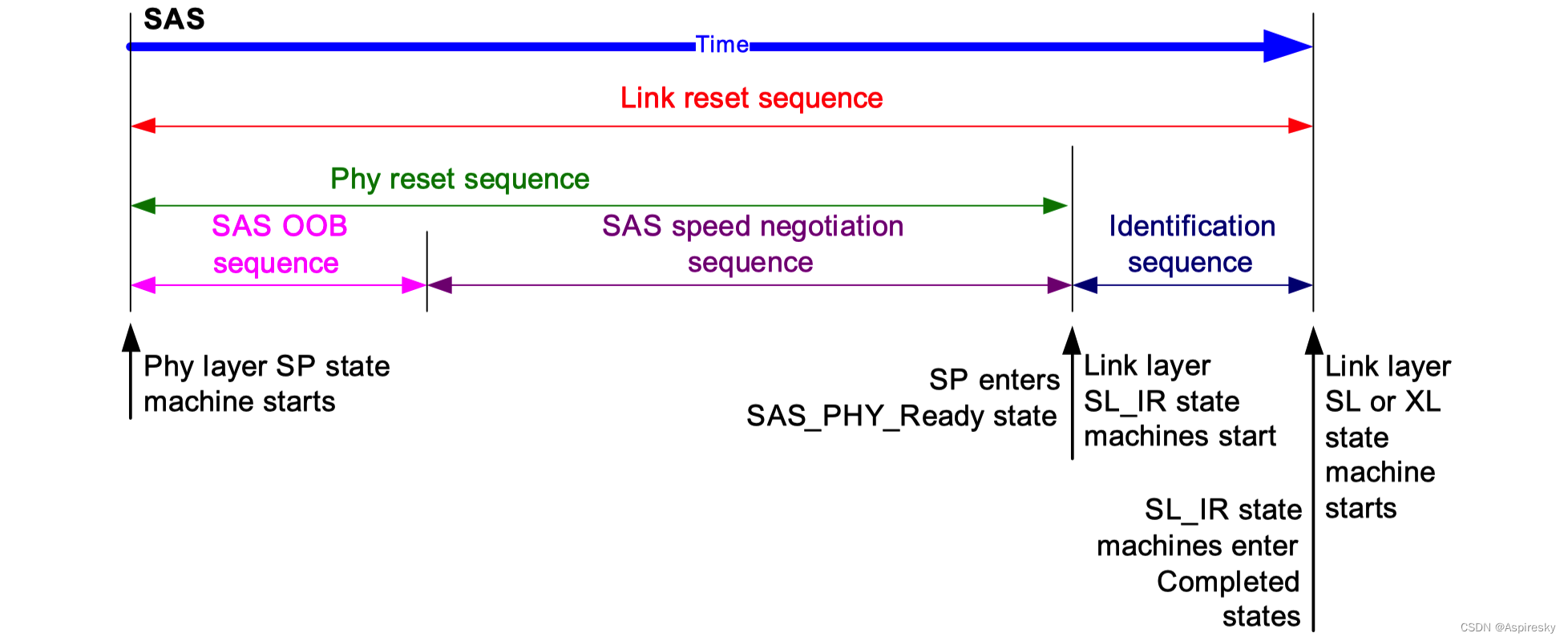 SAS

Time

Link reset sequence

Phy reset sequence

SAS OOB sequence

SAS speed negotiation sequence

Identification sequence

Phy layer SP state machine starts

SP enters SAS_PHY_Ready state

Link layer SL_IR state machines start

SL_IR state machines enter Completed states

Link layer SL or XL state machine starts

CSDN @Aspiresky